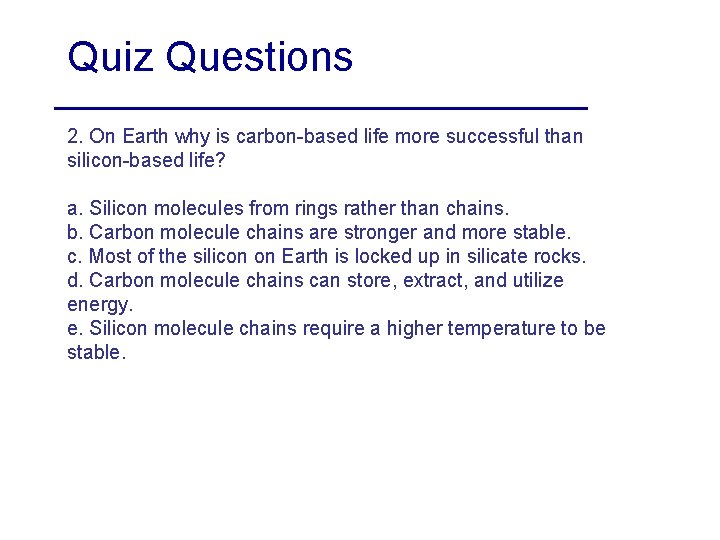 Quiz Questions

2. On Earth why is carbon-based life more successful than silicon-based life?

a. Silicon molecules from rings rather than chains.
b. Carbon molecule chains are stronger and more stable.
c. Most of the silicon on Earth is locked up in silicate rocks.
d. Carbon molecule chains can store, extract, and utilize energy.
e. Silicon molecule chains require a higher temperature to be stable.